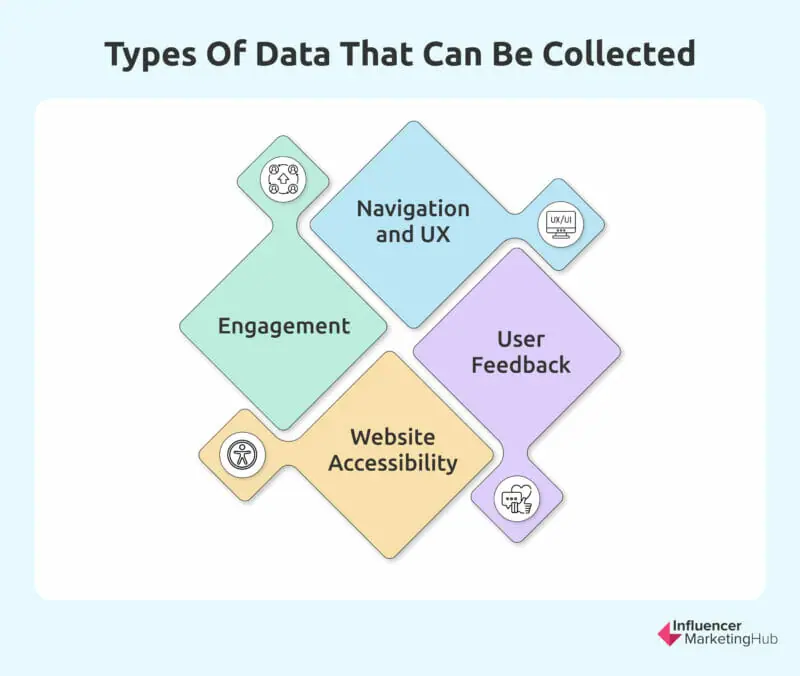 Types Of Data That Can Be Collected

Navigation and UX

UX/UI

Engagement

User Feedback

Website Accessibility

Influencer MarketingHub